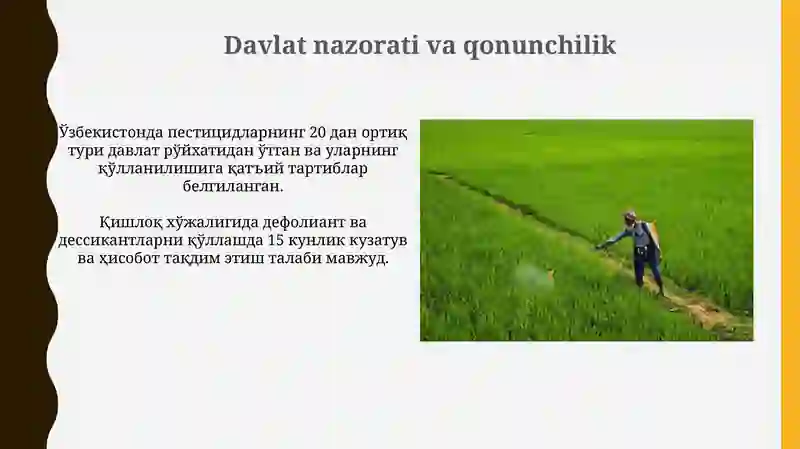 Davlat nazorati va qonunchilik

Ўзбекистонда пестицидларнинг 20 дан ортиқ тури давлат рўйхатидан ўтган ва уларнинг қўлланилишига қатъий тартиблар белгиланган.

Қишлоқ хўжалигида дефолиант ва дессикантларни қўллашда 15 кунлик кузатув ва ҳисобот тақдим этиш талаби мавжуд.